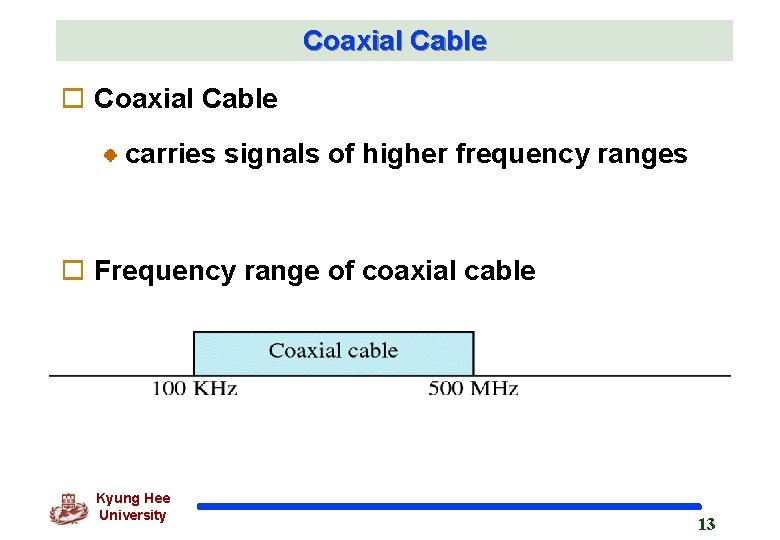 Coaxial Cable

Coaxial Cable

carries signals of higher frequency ranges

Frequency range of coaxial cable

Coaxial cable

100 KHz

500 MHz

Kyung Hee University

13